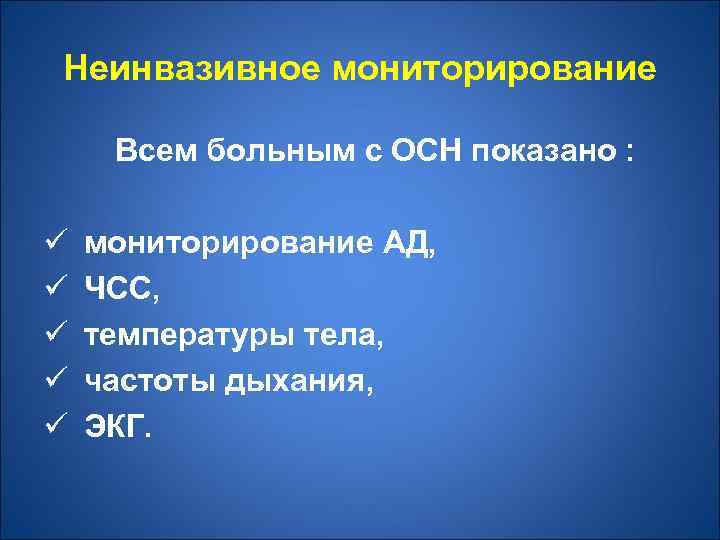 Неинвазивное мониторирование

Всем больным с ОСН показано :

✓ мониторирование АД,
✓ ЧСС,
✓ температуры тела,
✓ частоты дыхания,
✓ ЭКГ.